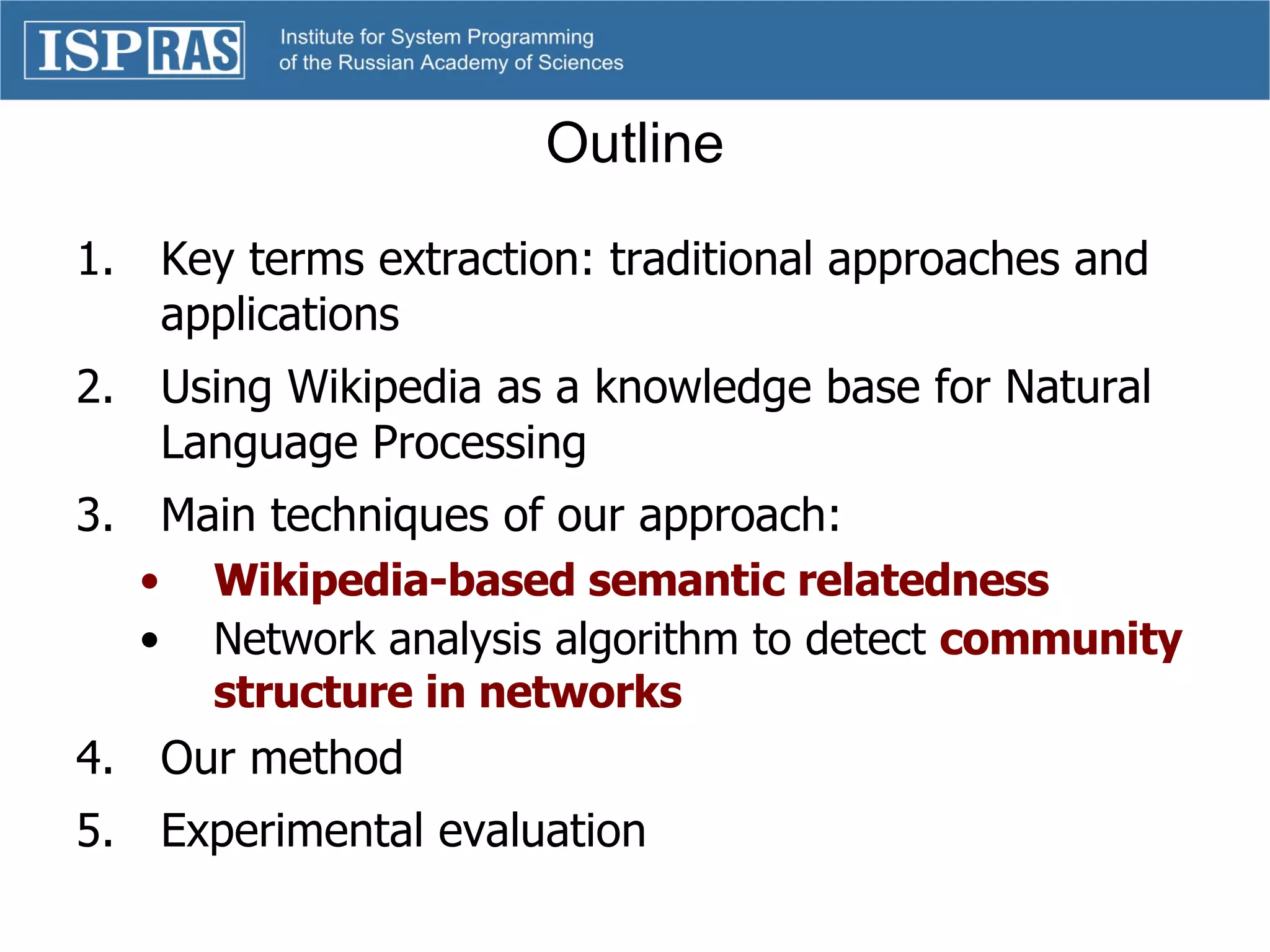 ISP RAS Institute for System Programming of the Russian Academy of Sciences

Outline

1. Key terms extraction: traditional approaches and applications

2. Using Wikipedia as a knowledge base for Natural Language Processing

3. Main techniques of our approach:

• Wikipedia-based semantic relatedness

• Network analysis algorithm to detect community structure in networks

4. Our method

5. Experimental evaluation